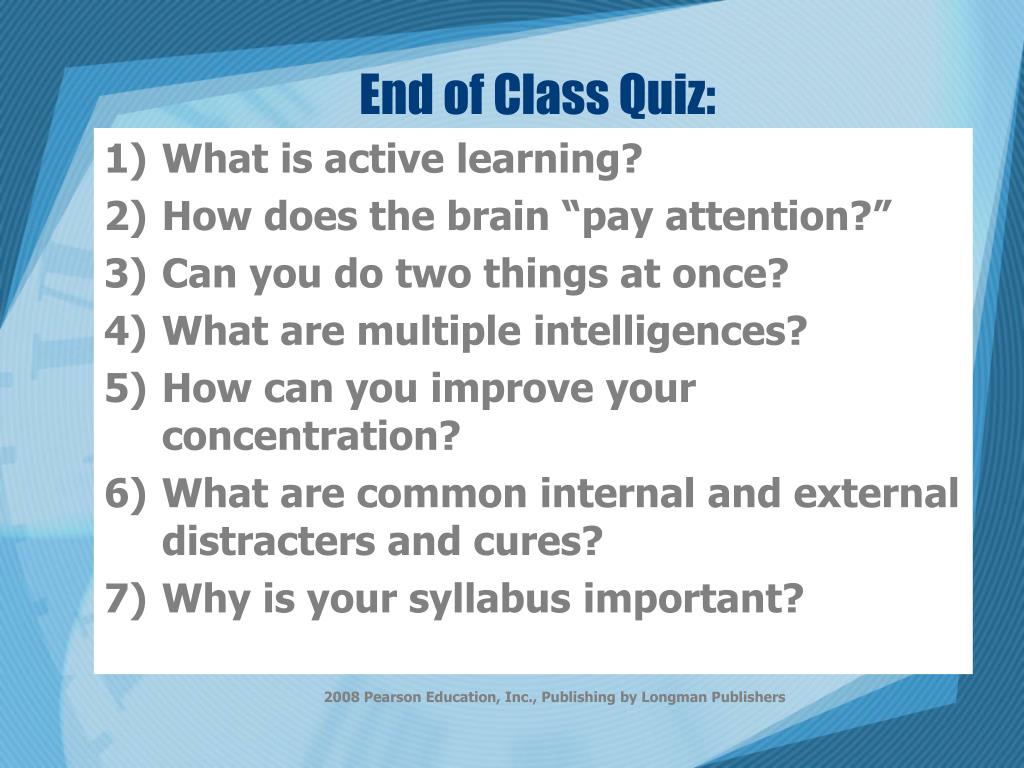 End of Class Quiz:

1) What is active learning?
2) How does the brain “pay attention?”
3) Can you do two things at once?
4) What are multiple intelligences?
5) How can you improve your concentration?
6) What are common internal and external distracters and cures?
7) Why is your syllabus important?

2008 Pearson Education, Inc., Publishing by Longman Publishers